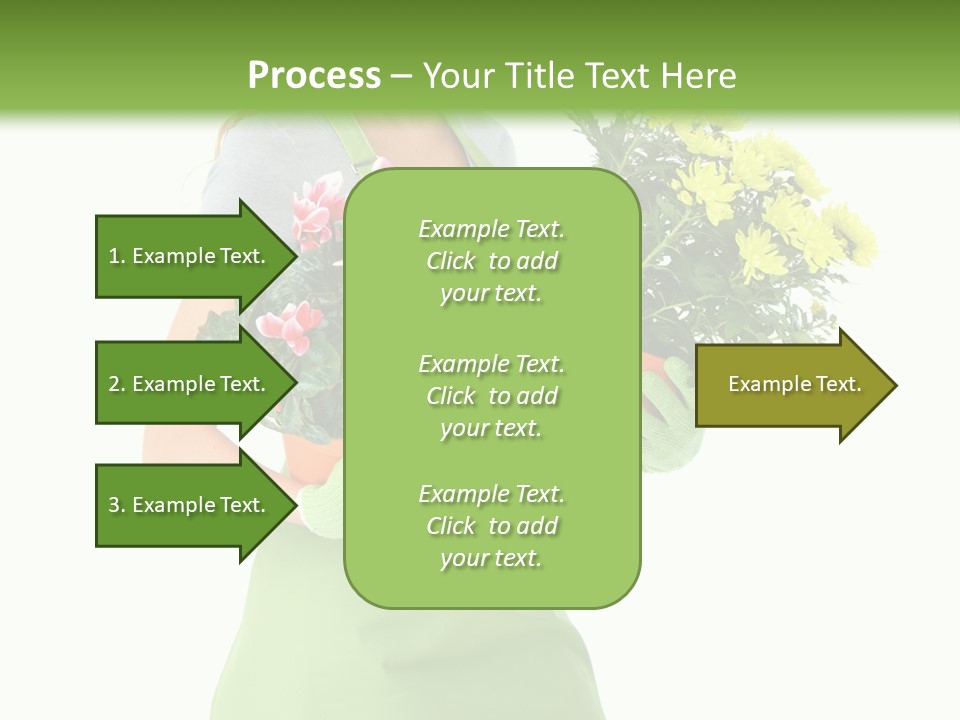 Process – Your Title Text Here

1. Example Text.

2. Example Text.

3. Example Text.

Example Text. Click to add your text.

Example Text. Click to add your text.

Example Text. Click to add your text.

Example Text.